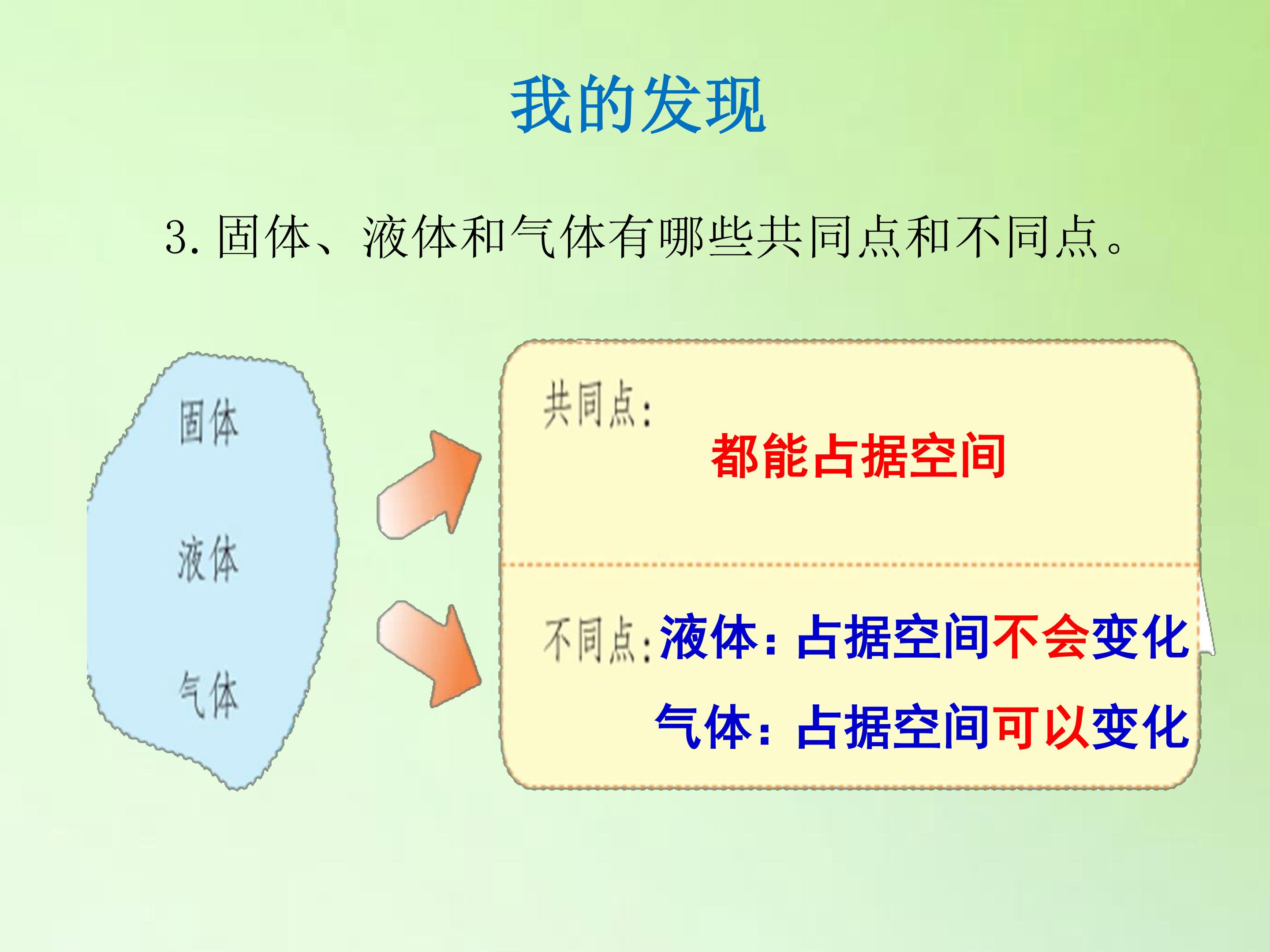 我的发现

3.固体、液体和气体有哪些共同点和不同点。

固体

液体

气体

共同点:

都能占据空间

不同点:液体:占据空间不会变化

气体:占据空间可以变化